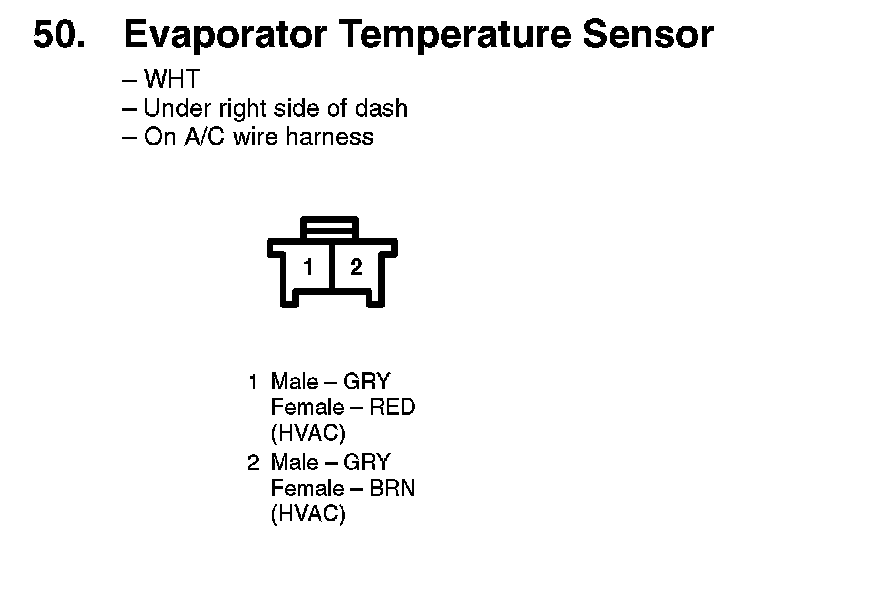 50. Evaporator Temperature Sensor

– WHT
– Under right side of dash
– On A/C wire harness

1 2

1 Male – GRY
Female – RED
(HVAC)

2 Male – GRY
Female – BRN
(HVAC)